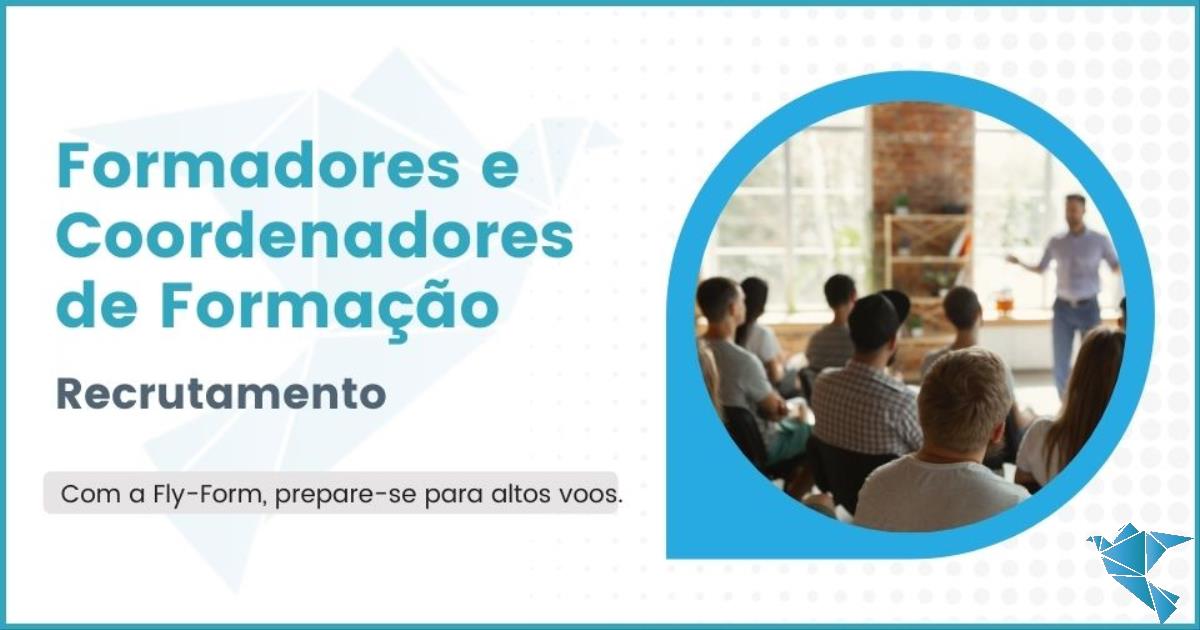 Formadores e Coordenadores de Formação

Recrutamento

Com a Fly-Form, prepare-se para altos voos.